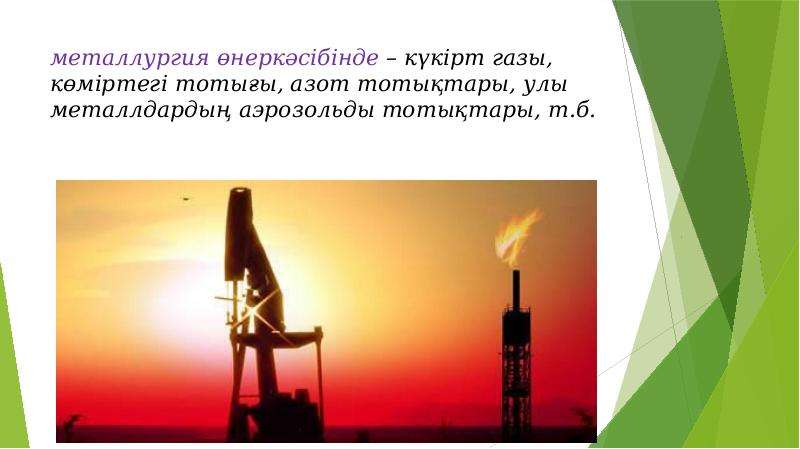 металлургия өнеркәсібінде – күкірт газы, көміртегі тотығы, азот тотықтары, улы металлдардың аэрозольды тотықтары, т.б.